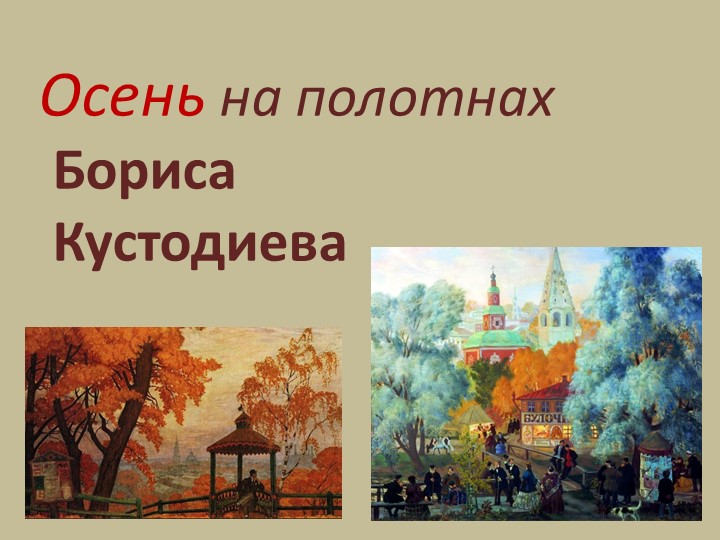 Осень на полотнах Бориса Кустодиева

БУЛОЧ